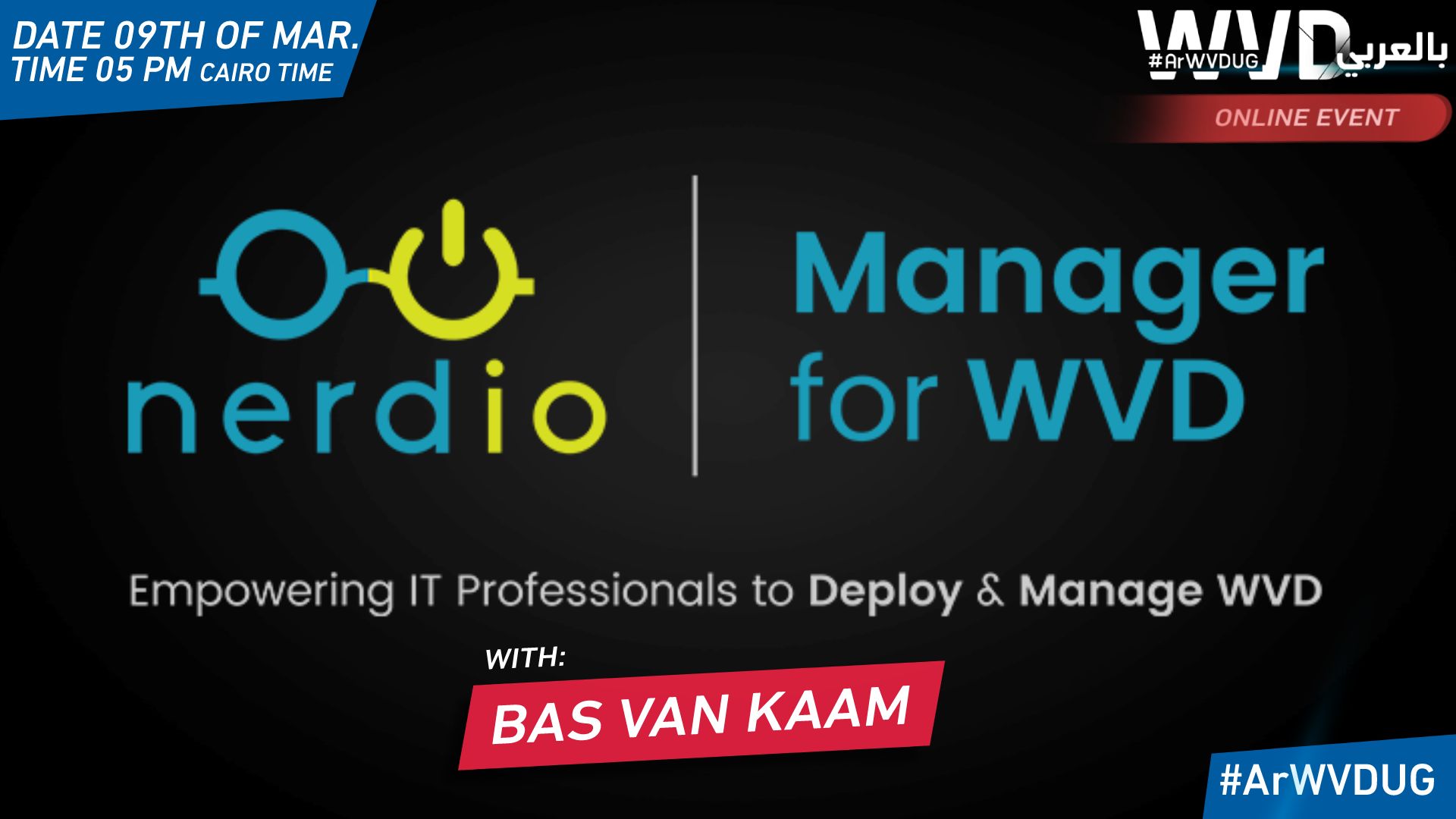 DATE 09TH OF MAR.
TIME 05 PM CAIRO TIME

WVD بالعربي
#ArWVDUG

ONLINE EVENT

nerdio

Manager for WVD

Empowering IT Professionals to Deploy & Manage WVD

WITH:

BAS VAN KAAM

#ArWVDUG